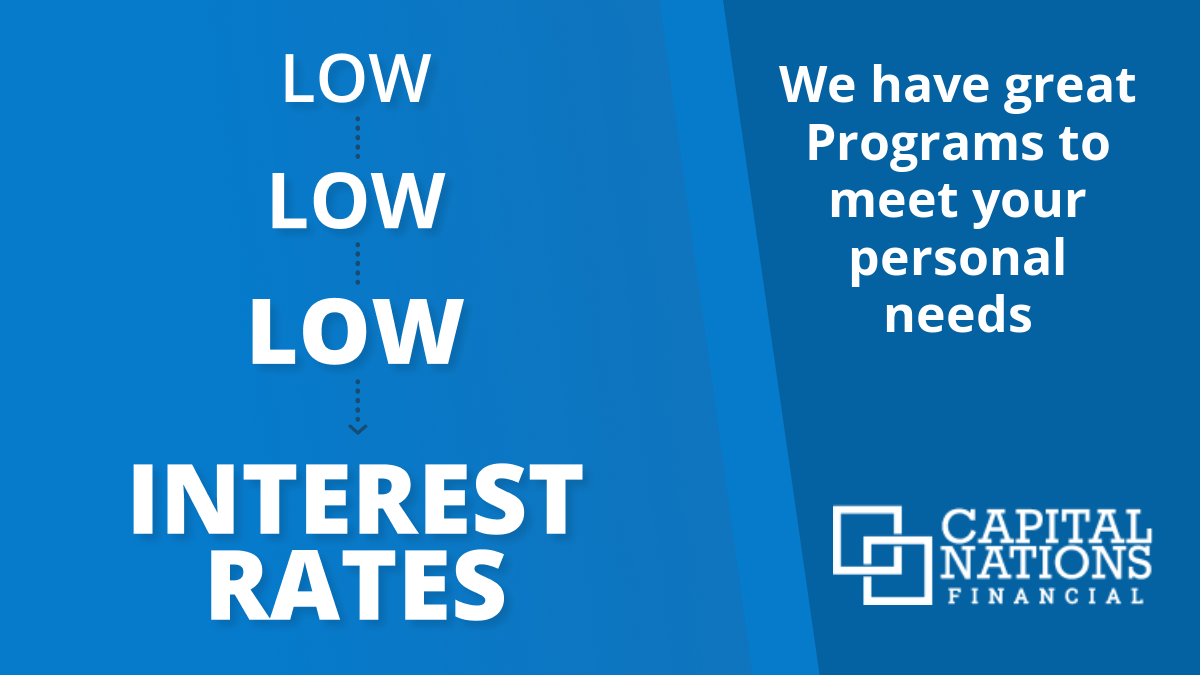 LOW
LOW
LOW
INTEREST RATES

We have great Programs to meet your personal needs

CAPITAL NATIONS FINANCIAL